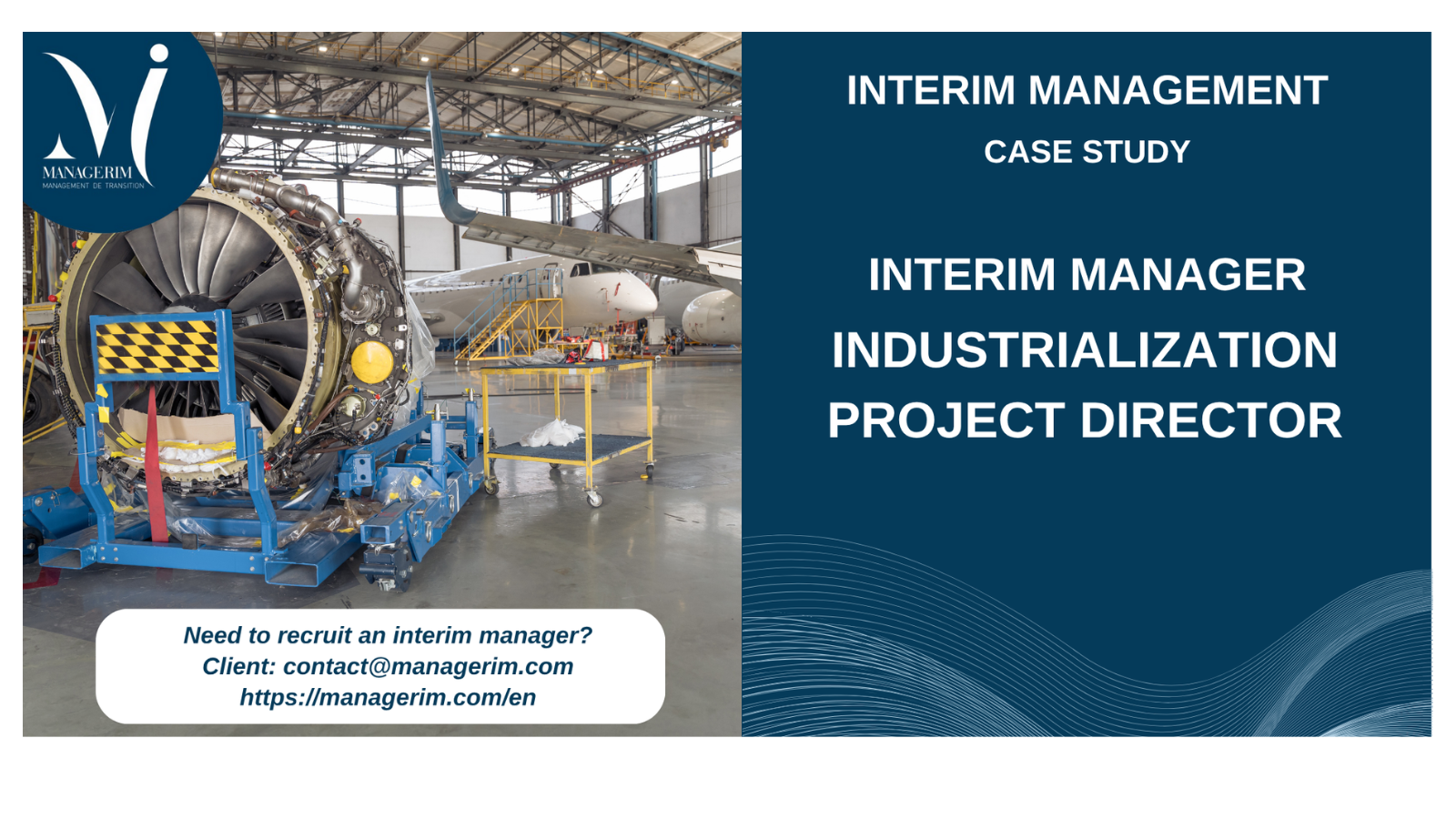 MANAGERIM
MANAGEMENT DE TRANSITION

Need to recruit an interim manager?
Client: contact@managerim.com
https://managerim.com/en

INTERIM MANAGEMENT
CASE STUDY

INTERIM MANAGER
INDUSTRIALIZATION PROJECT DIRECTOR